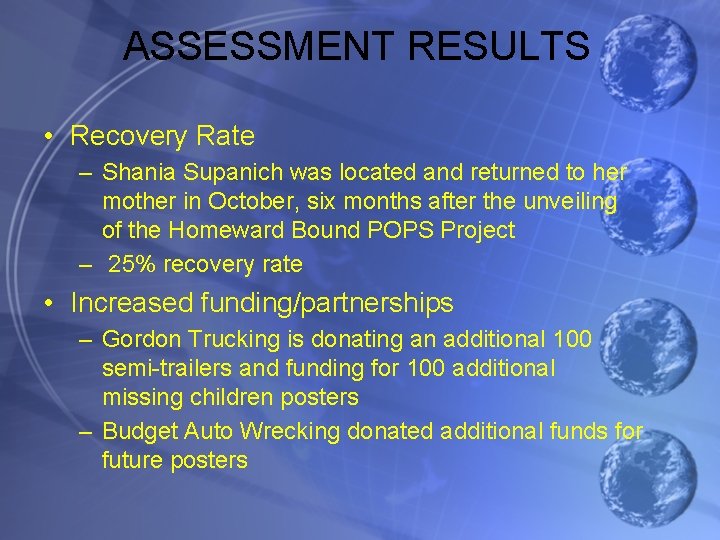 ASSESSMENT RESULTS

• Recovery Rate
– Shania Supanich was located and returned to her mother in October, six months after the unveiling of the Homeward Bound POPS Project
– 25% recovery rate

• Increased funding/partnerships
– Gordon Trucking is donating an additional 100 semi-trailers and funding for 100 additional missing children posters
– Budget Auto Wrecking donated additional funds for future posters